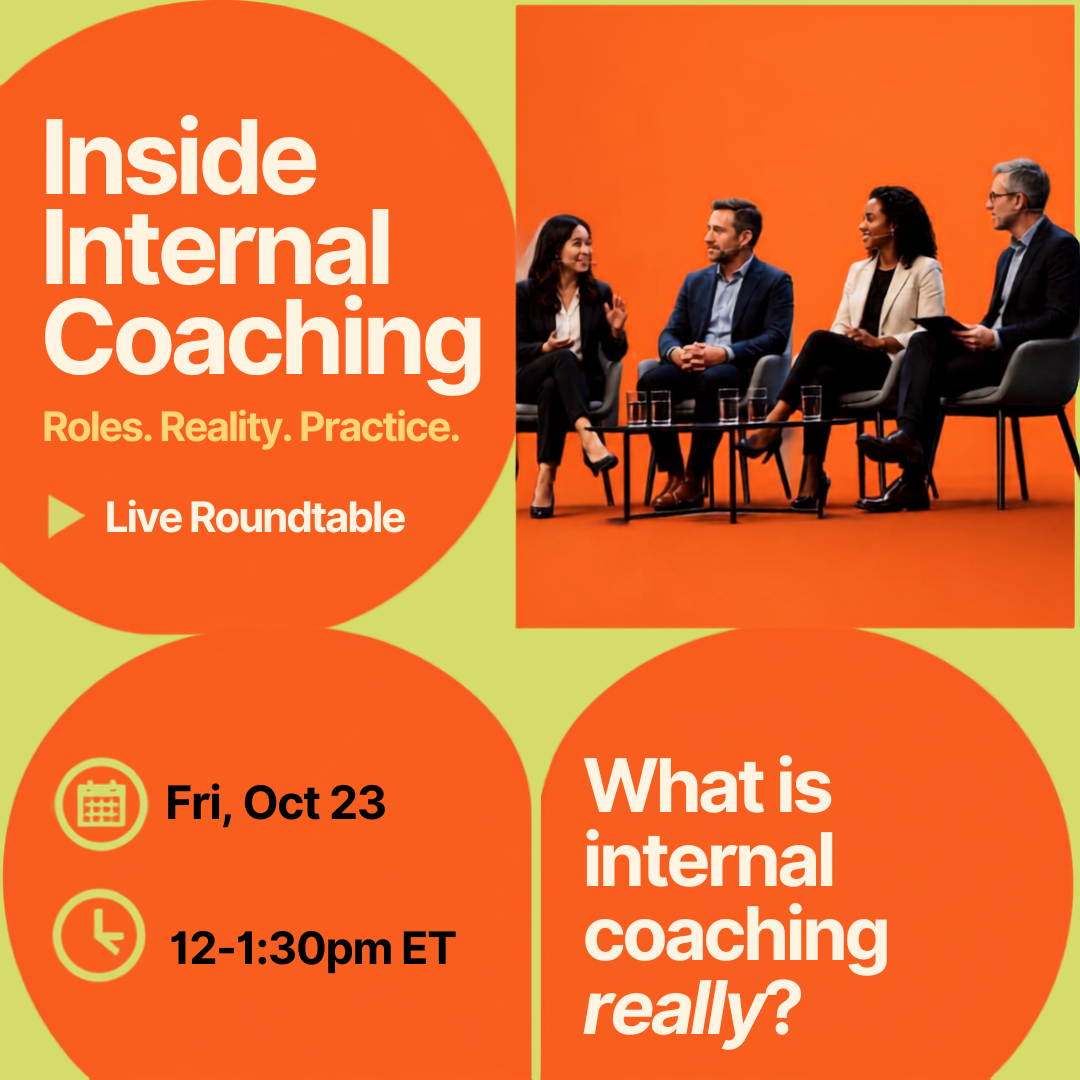 Inside Internal Coaching

Roles. Reality. Practice.

Live Roundtable

Fri, Oct 23

12-1:30pm ET

What is internal coaching really?